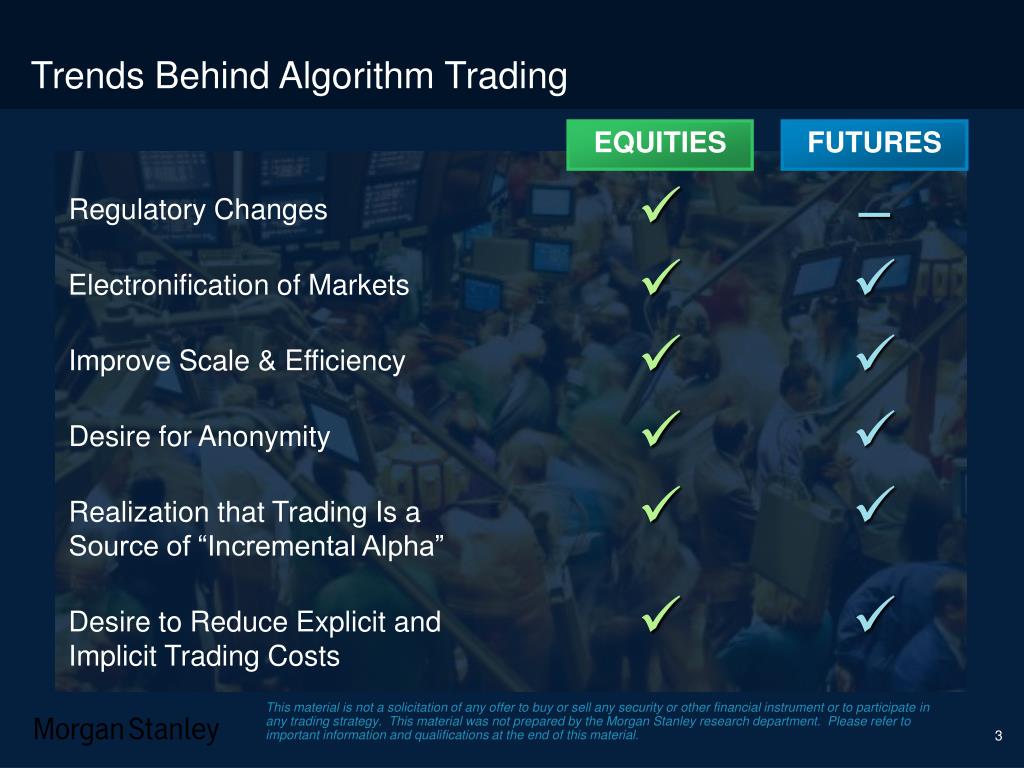 Trends Behind Algorithm Trading

| | EQUITIES | FUTURES |
|---|---|---|
| Regulatory Changes | ✓ | — |
| Electronification of Markets | ✓ | ✓ |
| Improve Scale & Efficiency | ✓ | ✓ |
| Desire for Anonymity | ✓ | ✓ |
| Realization that Trading Is a Source of “Incremental Alpha” | ✓ | ✓ |
| Desire to Reduce Explicit and Implicit Trading Costs | ✓ | ✓ |

Morgan Stanley

This material is not a solicitation of any offer to buy or sell any security or other financial instrument or to participate in any trading strategy. This material was not prepared by the Morgan Stanley research department. Please refer to important information and qualifications at the end of this material.

3